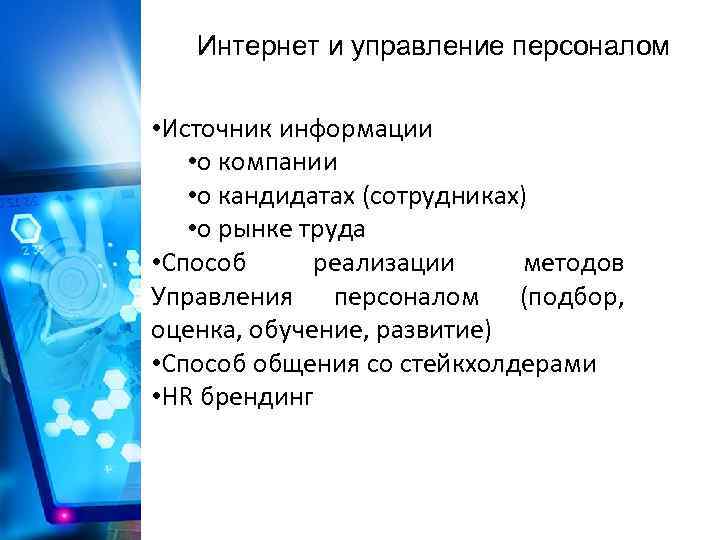 Интернет и управление персоналом

•Источник информации
•о компании
•о кандидатах (сотрудниках)
•о рынке труда
•Способ реализации методов Управления персоналом (подбор, оценка, обучение, развитие)
•Способ общения со стейкхолдерами
•HR брендинг